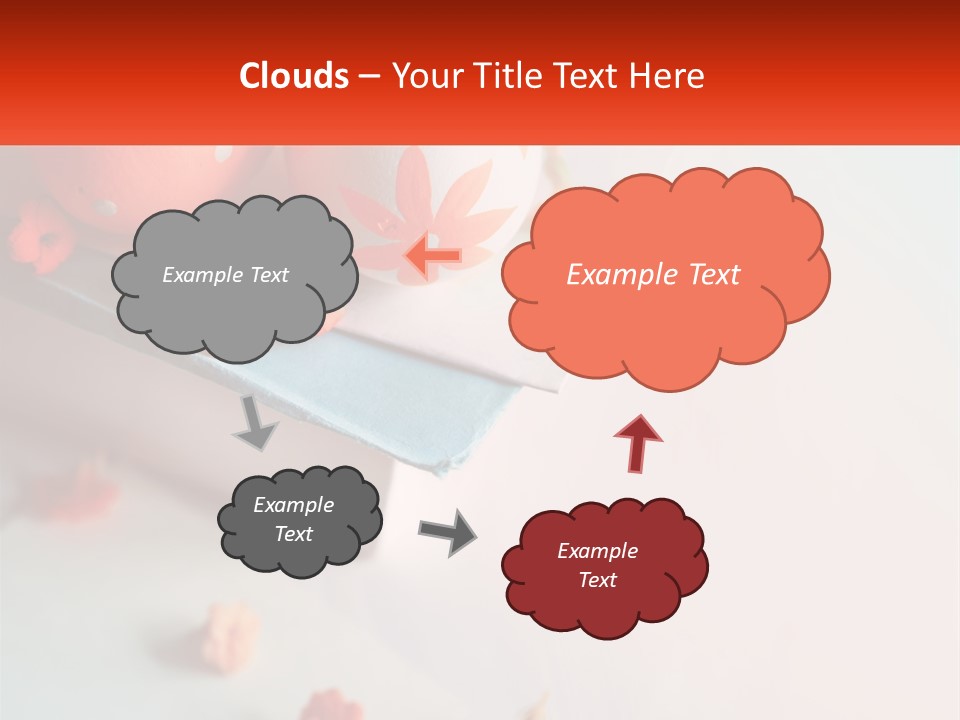 Clouds – Your Title Text Here

Example Text

Example Text

Example Text

Example Text